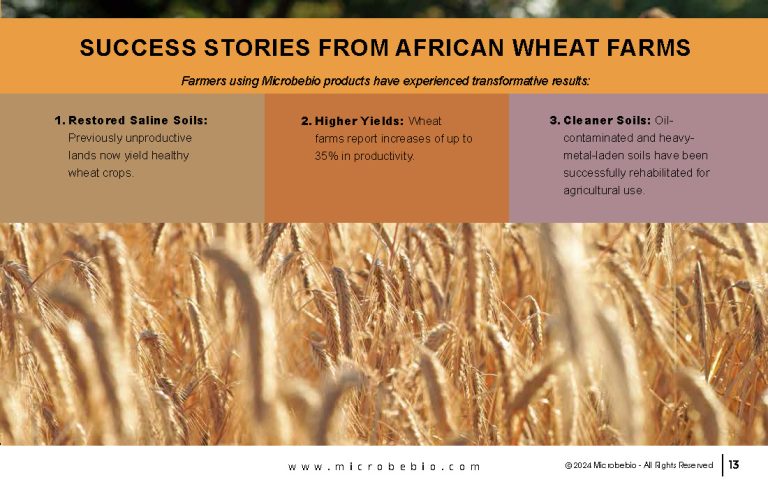 SUCCESS STORIES FROM AFRICAN WHEAT FARMS

Farmers using Microbebio products have experienced transformative results:

1. Restored Saline Soils: Previously unproductive lands now yield healthy wheat crops.

2. Higher Yields: Wheat farms report increases of up to 35% in productivity.

3. Cleaner Soils: Oil-contaminated and heavy-metal-laden soils have been successfully rehabilitated for agricultural use.

www.microbebio.com

© 2024 Microbebio - All Rights Reserved

13